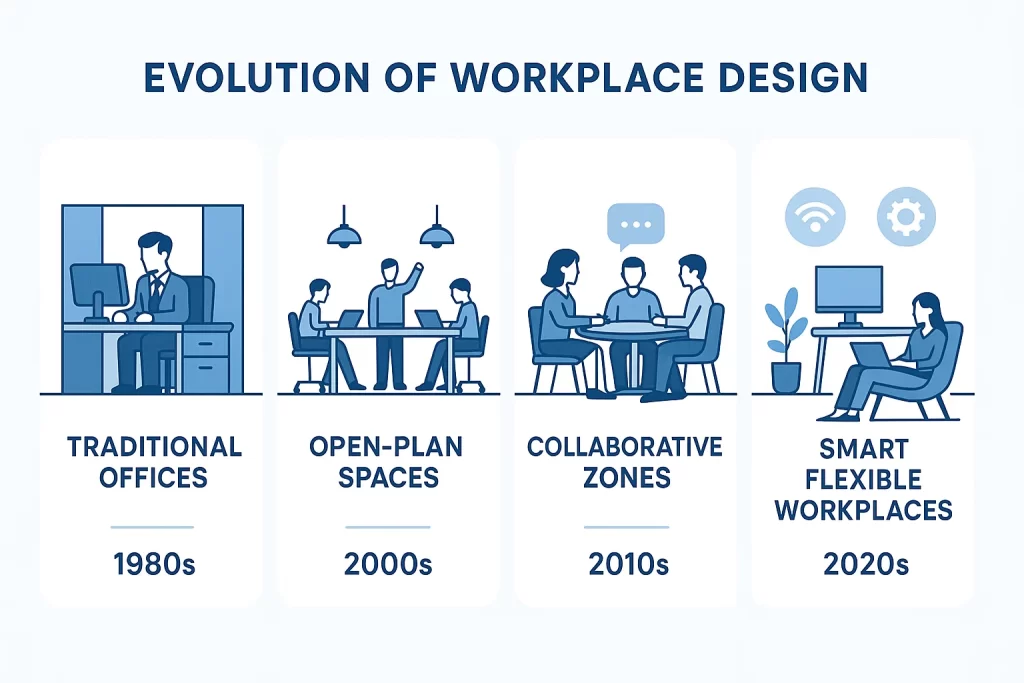 EVOLUTION OF WORKPLACE DESIGN

TRADITIONAL OFFICES

1980s

OPEN-PLAN SPACES

2000s

COLLABORATIVE ZONES

2010s

SMART FLEXIBLE WORKPLACES

2020s